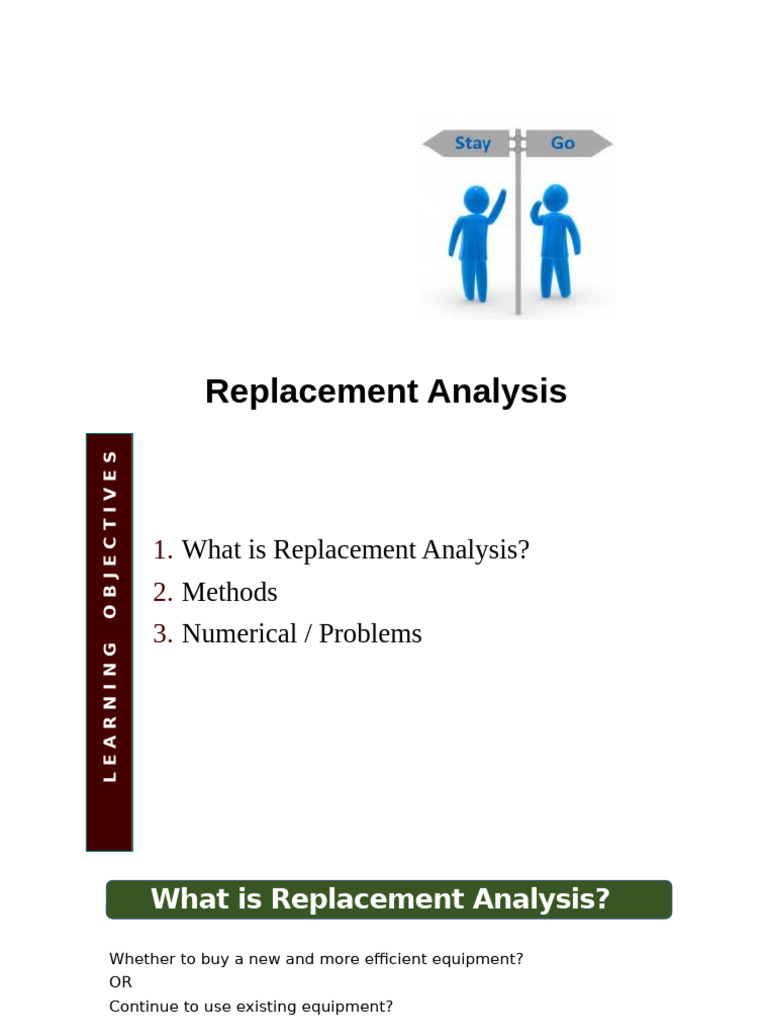 Stay
Go

Replacement Analysis

LEARNING OBJECTIVES

1. What is Replacement Analysis?
2. Methods
3. Numerical / Problems

What is Replacement Analysis?

Whether to buy a new and more efficient equipment?
OR
Continue to use existing equipment?